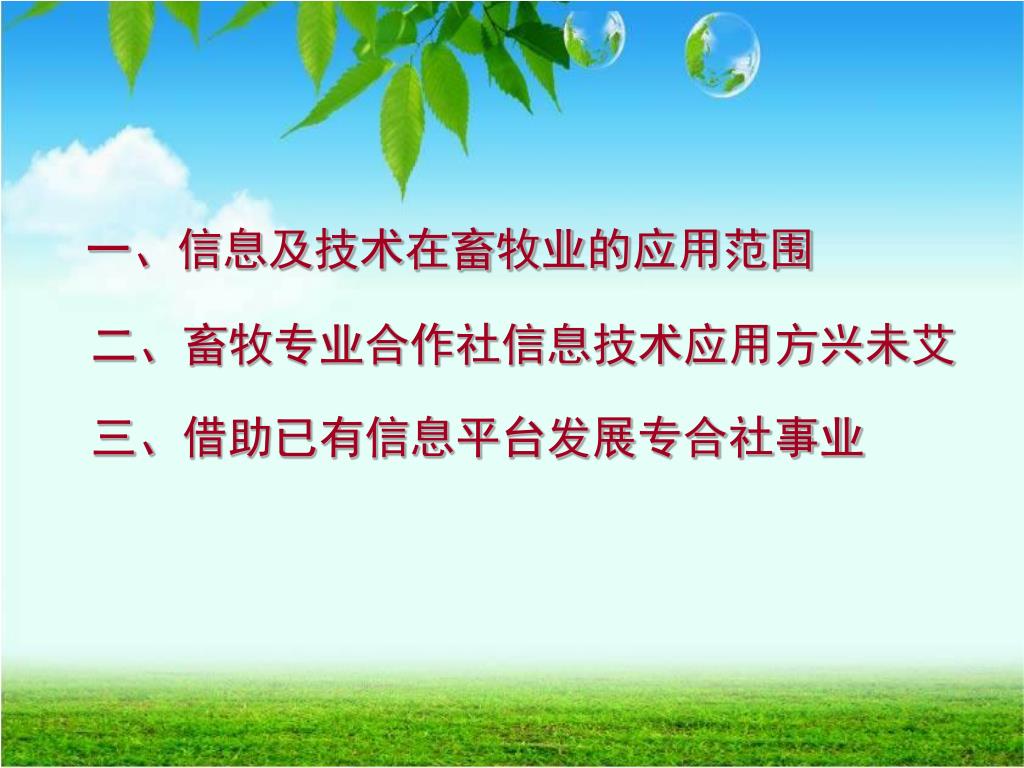 一、信息及技术在畜牧业的应用范围

二、畜牧专业合作社信息技术应用方兴未艾

三、借助已有信息平台发展专合社事业